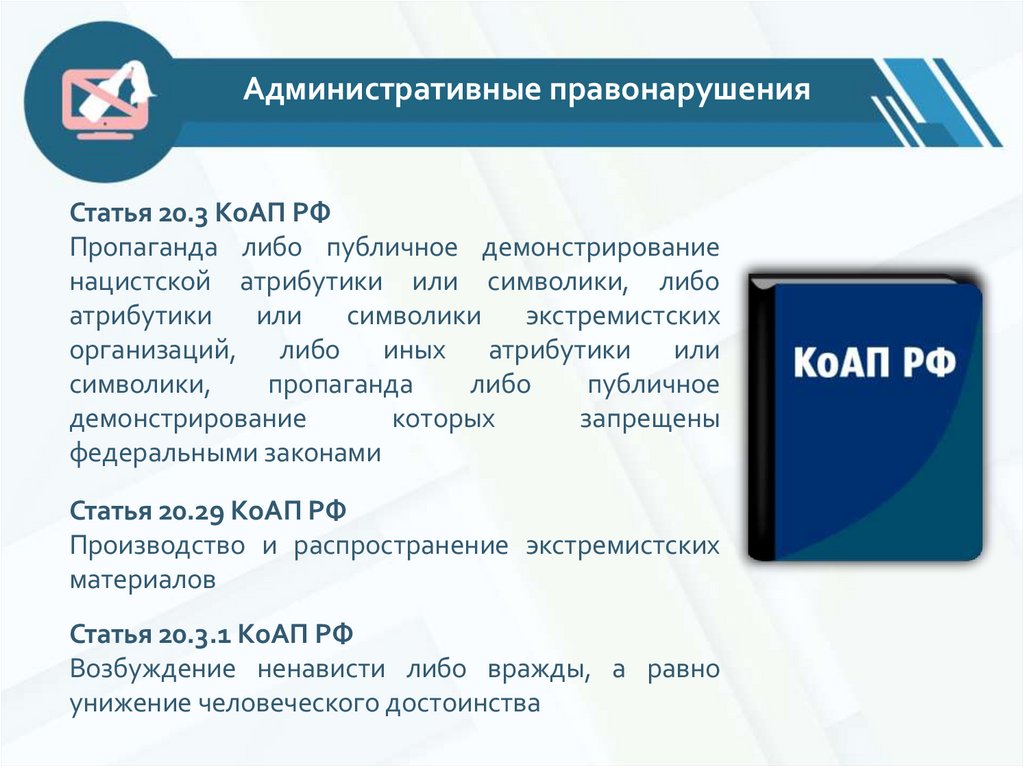 Административные правонарушения

Статья 20.3 КоАП РФ
Пропаганда либо публичное демонстрирование нацистской атрибутики или символики, либо атрибутики или символики экстремистских организаций, либо иных атрибутики или символики, пропаганда либо публичное демонстрирование которых запрещены федеральными законами

Статья 20.29 КоАП РФ
Производство и распространение экстремистских материалов

Статья 20.3.1 КоАП РФ
Возбуждение ненависти либо вражды, а равно унижение человеческого достоинства

КоАП РФ